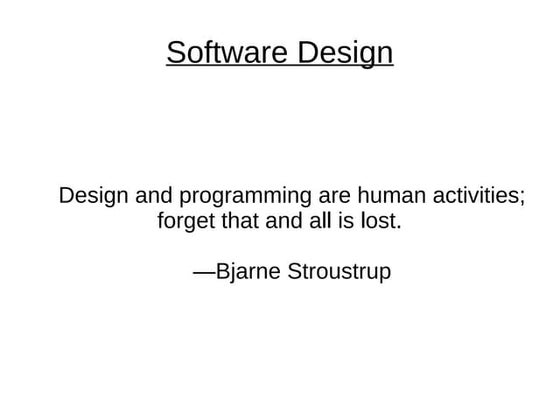 Software Design

Design and programming are human activities; forget that and all is lost.

—Bjarne Stroustrup